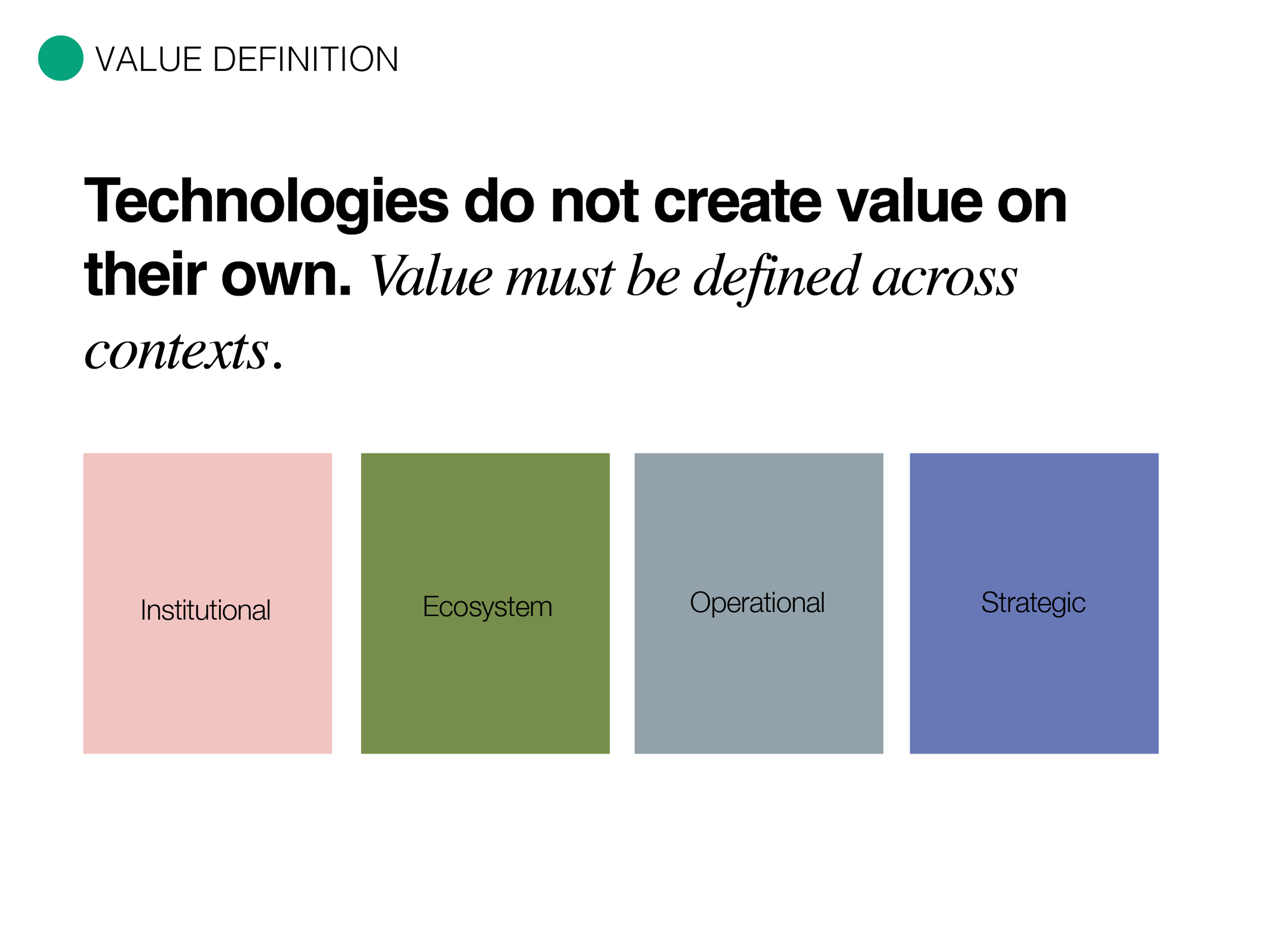 VALUE DEFINITION

Technologies do not create value on their own. Value must be defined across contexts.

Institutional

Ecosystem

Operational

Strategic